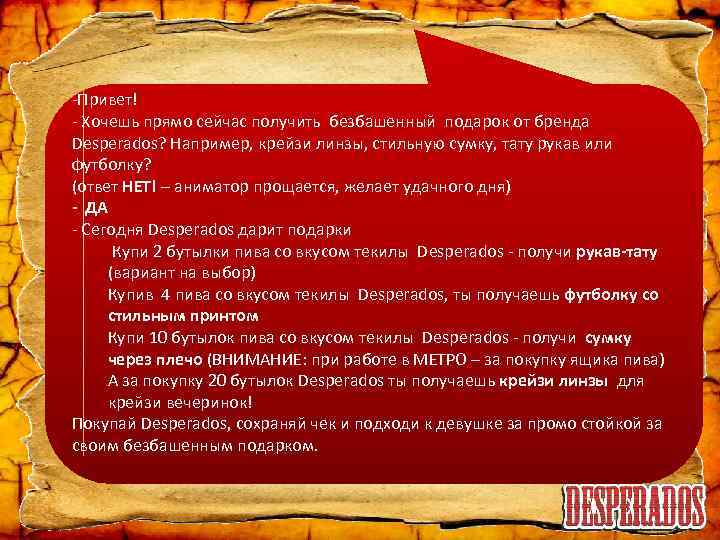 -Привет!
- Хочешь прямо сейчас получить безбашенный подарок от бренда Desperados? Например, крейзи линзы, стильную сумку, тату рукав или футболку?
(ответ НЕТ! – аниматор прощается, желает удачного дня)
- ДА
- Сегодня Desperados дарит подарки
Купи 2 бутылки пива со вкусом текилы Desperados - получи рукав-тату (вариант на выбор)
Купив 4 пива со вкусом текилы Desperados, ты получаешь футболку со стильным принтом
Купи 10 бутылок пива со вкусом текилы Desperados - получи сумку через плечо (ВНИМАНИЕ: при работе в МЕТРО – за покупку ящика пива)
А за покупку 20 бутылок Desperados ты получаешь крейзи линзы для крейзи вечеринок!
Покупай Desperados, сохраняй чек и подходи к девушке за промо стойкой за своим безбашенным подарком.

DESPERADOS